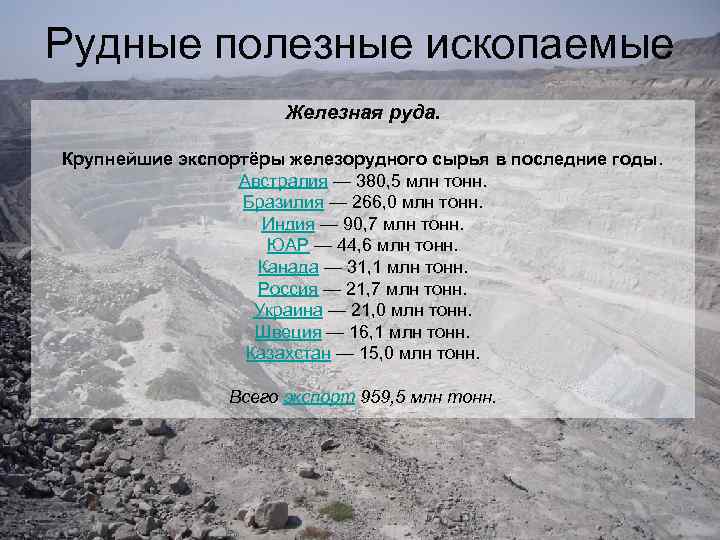 Рудные полезные ископаемые

Железная руда.

Крупнейшие экспортёры железорудного сырья в последние годы.
Австралия — 380,5 млн тонн.
Бразилия — 266,0 млн тонн.
Индия — 90,7 млн тонн.
ЮАР — 44,6 млн тонн.
Канада — 31,1 млн тонн.
Россия — 21,7 млн тонн.
Украина — 21,0 млн тонн.
Швеция — 16,1 млн тонн.
Казахстан — 15,0 млн тонн.

Всего экспорт 959,5 млн тонн.